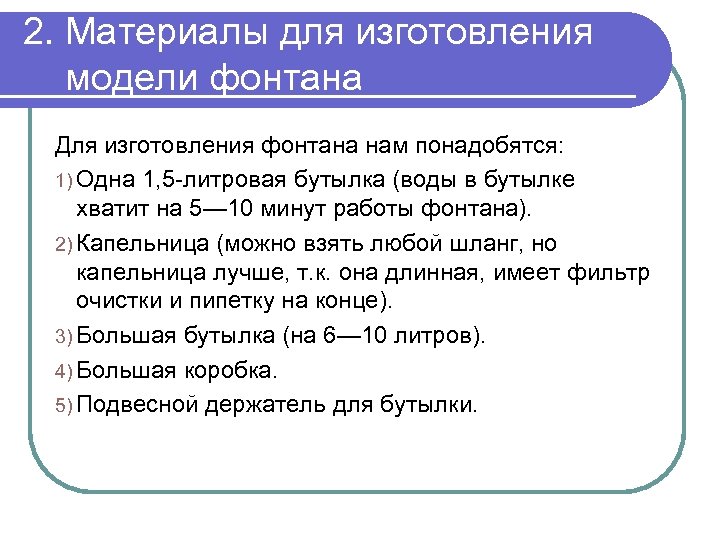 2. Материалы для изготовления модели фонтана

Для изготовления фонтана нам понадобятся:

1) Одна 1,5-литровая бутылка (воды в бутылке хватит на 5—10 минут работы фонтана).

2) Капельница (можно взять любой шланг, но капельница лучше, т.к. она длинная, имеет фильтр очистки и пипетку на конце).

3) Большая бутылка (на 6—10 литров).

4) Большая коробка.

5) Подвесной держатель для бутылки.